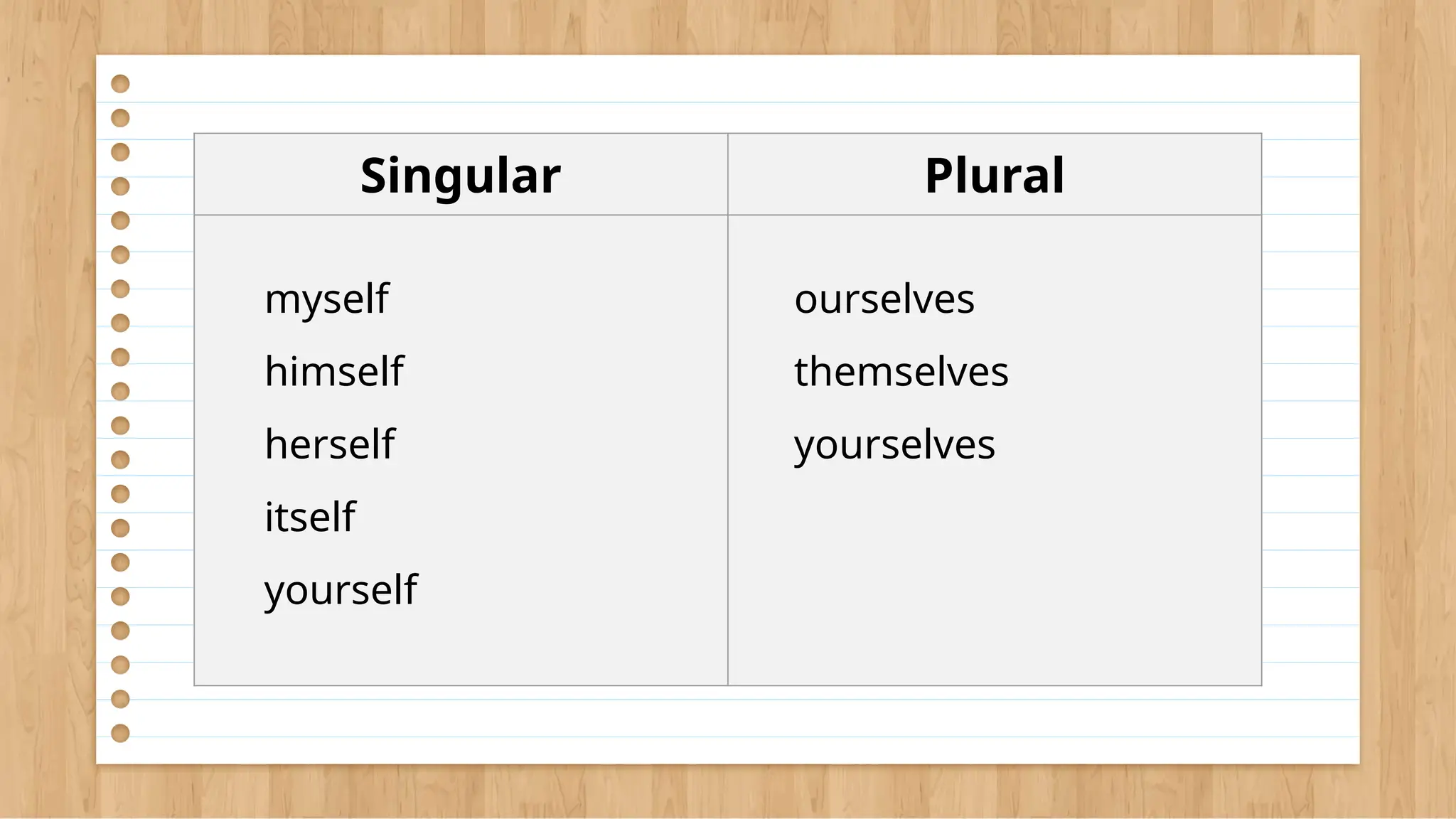 | Singular | Plural |
|---|---|
| myself | ourselves |
| himself | themselves |
| herself | yourselves |
| itself | |
| yourself | |